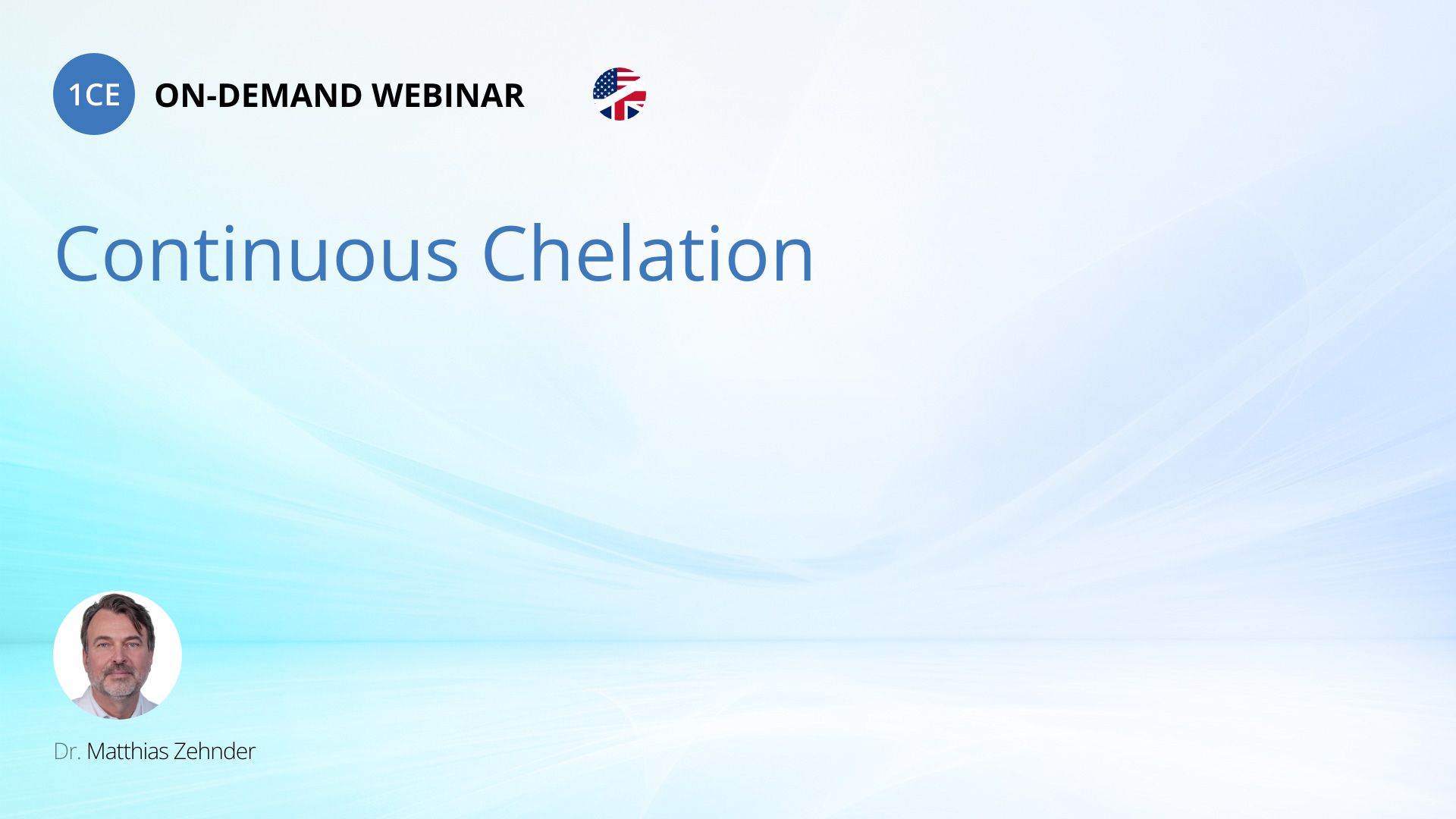 1CE ON-DEMAND WEBINAR

Continuous Chelation

Dr. Matthias Zehnder